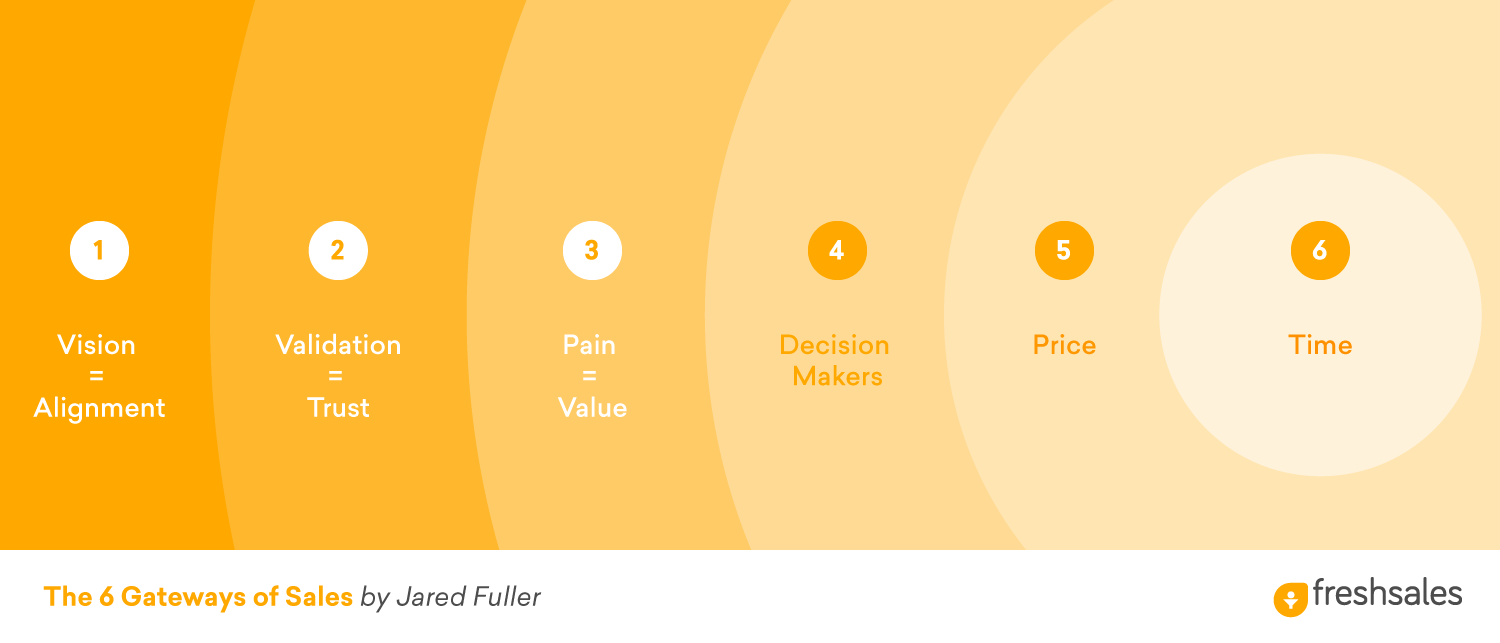 1

Vision
=
Alignment

2

Validation
=
Trust

3

Pain
=
Value

4

Decision
Makers

5

Price

6

Time

The 6 Gateways of Sales by Jared Fuller

freshsales